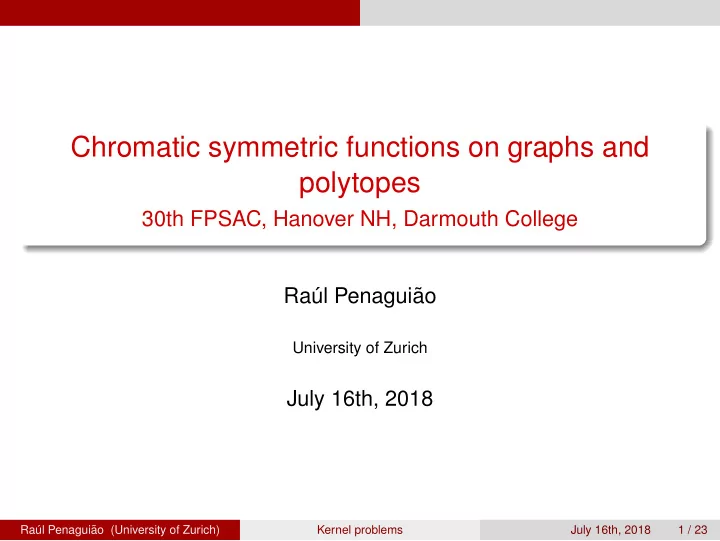 Chromatic symmetric functions on graphs and polytopes
30th FPSAC, Hanover NH, Darmouth College

Raúl Penaguião

University of Zurich

July 16th, 2018

Raúl Penaguião (University of Zurich) Kernel problems July 16th, 2018 1 / 23